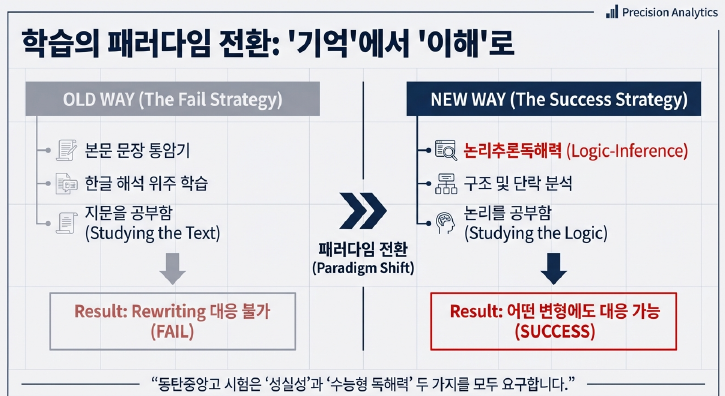 Precision Analytics

학습의 패러다임 전환: '기억'에서 '이해'로

OLD WAY (The Fail Strategy)

본문 문장 통암기

한글 해석 위주 학습

지문을 공부함
(Studying the Text)

Result: Rewriting 대응 불가
(FAIL)

패러다임 전환
(Paradigm Shift)

NEW WAY (The Success Strategy)

논리추론독해력 (Logic-Inference)

구조 및 단락 분석

논리를 공부함
(Studying the Logic)

Result: 어떤 변형에도 대응 가능
(SUCCESS)

"동탄중앙고 시험은 '성실성'과 '수능형 독해력' 두 가지를 모두 요구합니다."